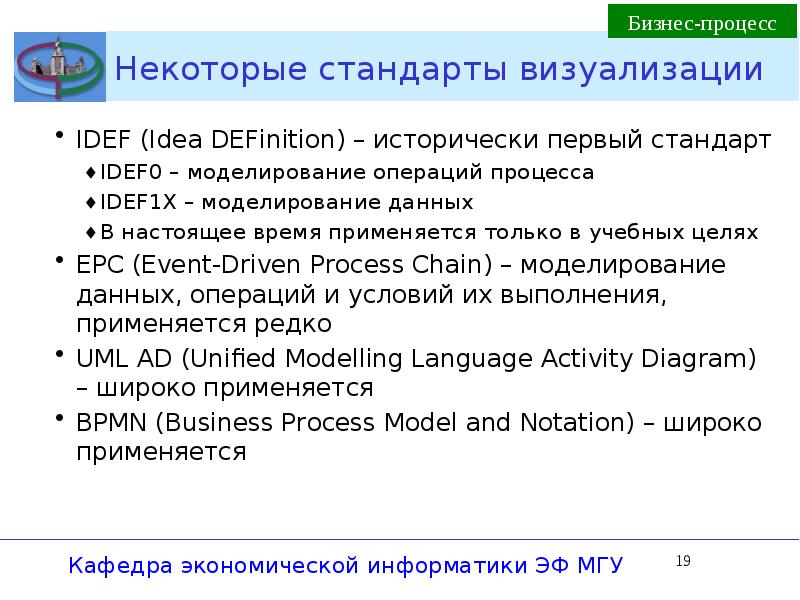 Бизнес-процесс

Некоторые стандарты визуализации

• IDEF (Idea DEFinition) – исторически первый стандарт
♦ IDEF0 – моделирование операций процесса
♦ IDEF1X – моделирование данных
♦ В настоящее время применяется только в учебных целях
• EPC (Event-Driven Process Chain) – моделирование данных, операций и условий их выполнения, применяется редко
• UML AD (Unified Modelling Language Activity Diagram) – широко применяется
• BPMN (Business Process Model and Notation) – широко применяется

Кафедра экономической информатики ЭФ МГУ

19